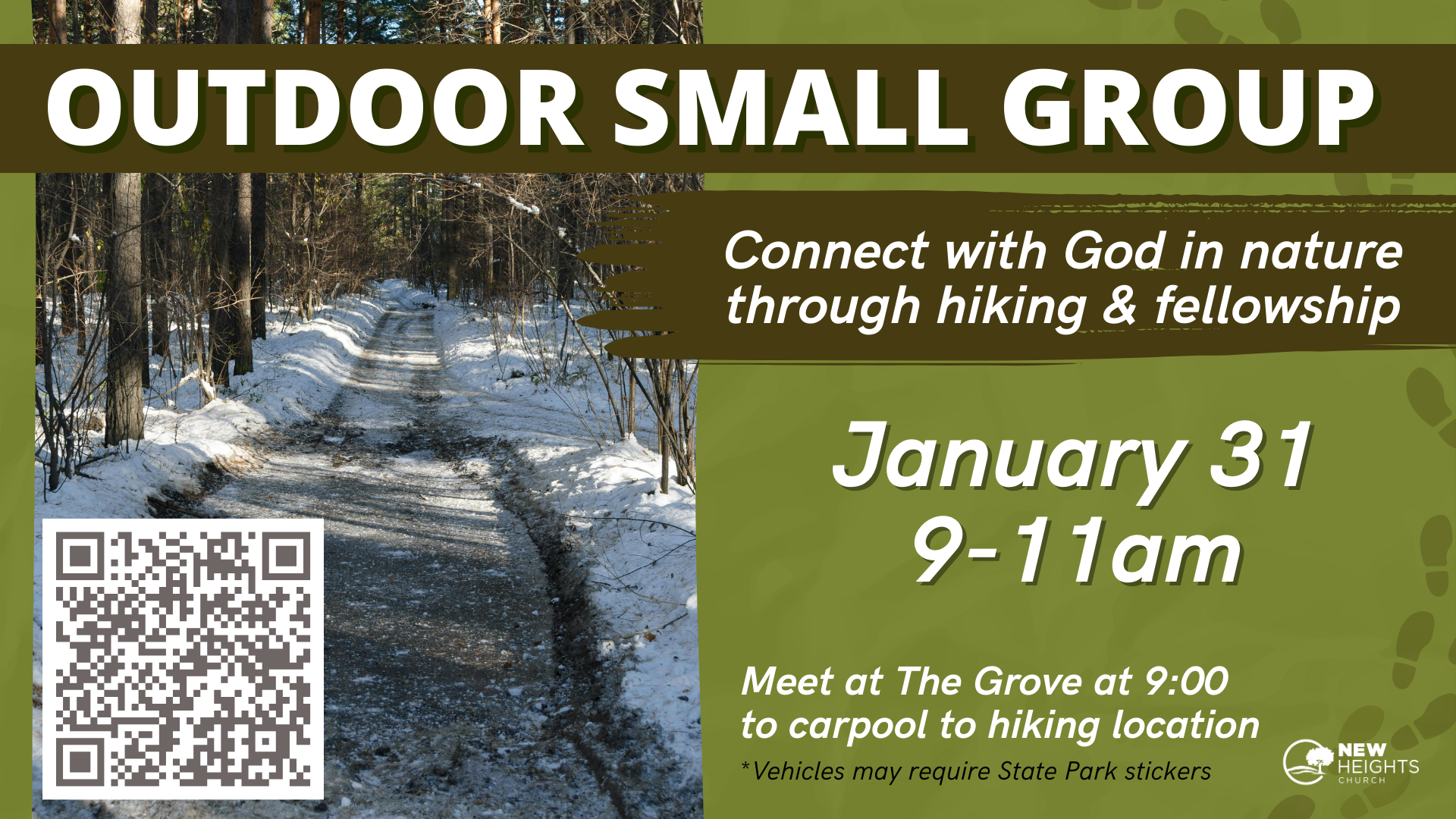 OUTDOOR SMALL GROUP

Connect with God in nature through hiking & fellowship

January 31
9-11am

Meet at The Grove at 9:00 to carpool to hiking location

*Vehicles may require State Park stickers

NEW HEIGHTS CHURCH